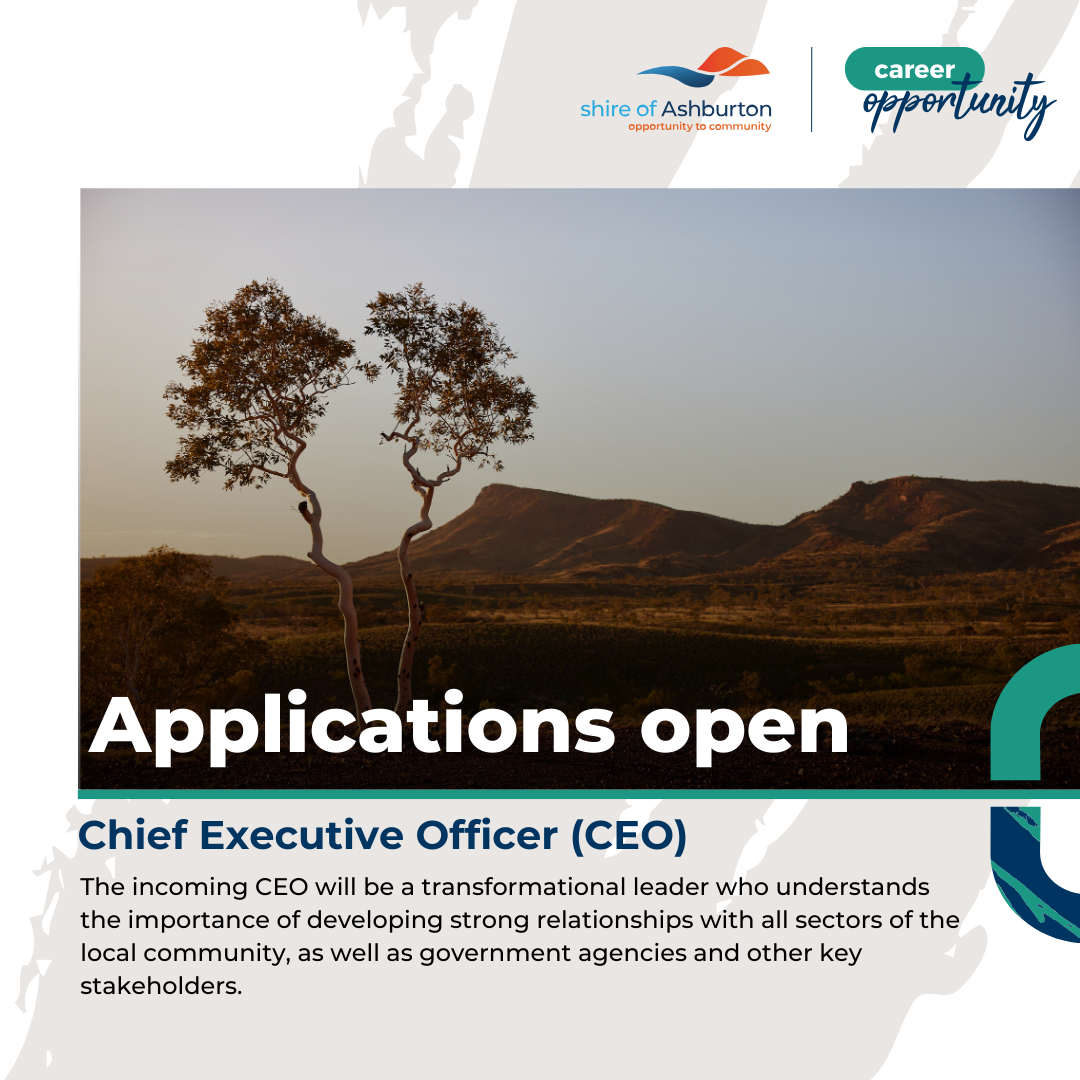 shire of Ashburton
opportunity to community

career
opportunity

Applications open

Chief Executive Officer (CEO)

The incoming CEO will be a transformational leader who understands the importance of developing strong relationships with all sectors of the local community, as well as government agencies and other key stakeholders.